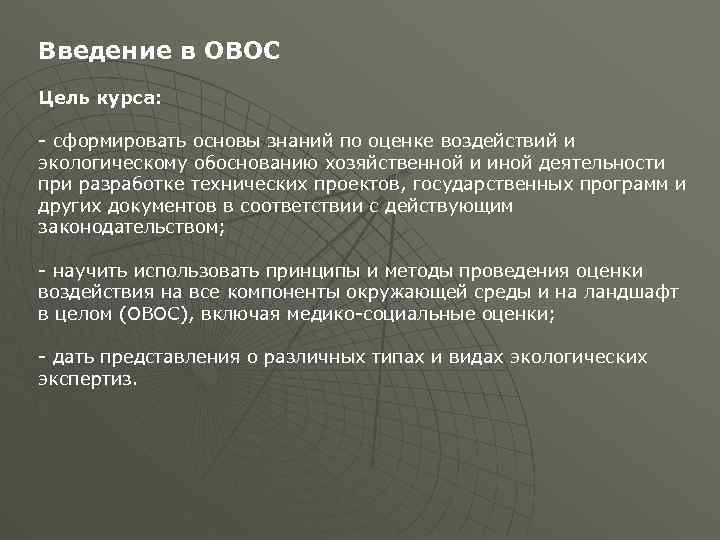 Введение в ОВОС

Цель курса:

- сформировать основы знаний по оценке воздействий и экологическому обоснованию хозяйственной и иной деятельности при разработке технических проектов, государственных программ и других документов в соответствии с действующим законодательством;

- научить использовать принципы и методы проведения оценки воздействия на все компоненты окружающей среды и на ландшафт в целом (ОВОС), включая медико-социальные оценки;

- дать представления о различных типах и видах экологических экспертиз.